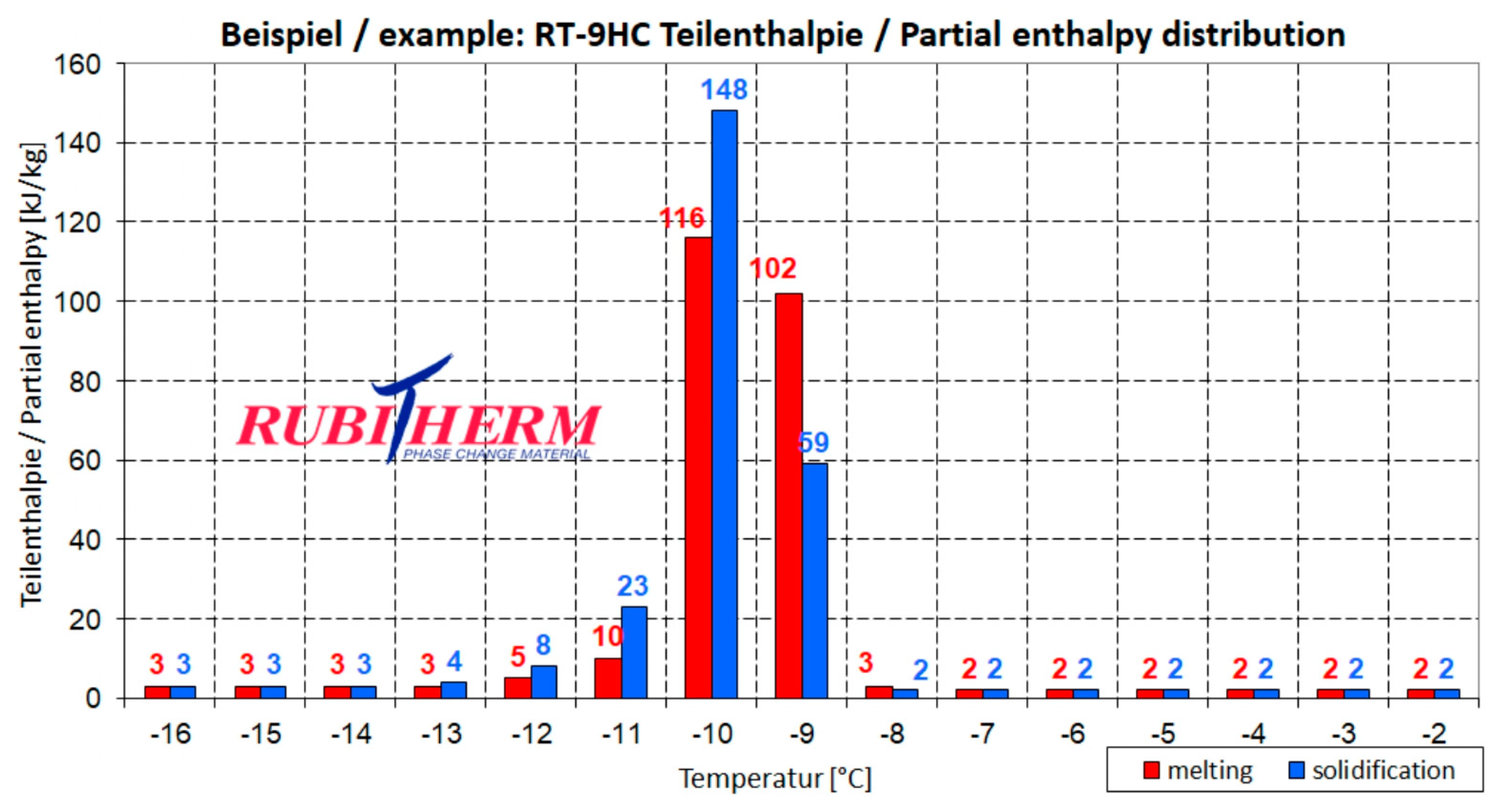 Beispiel / example: RT-9HC Teilenthalpie / Partial enthalpy distribution

Teilenthalpie / Partial enthalpy [kJ/kg]

160
140
120
100
80
60
40
20
0

RUBITHERM
PHASE CHANGE MATERIAL

3 3
3 3
3 3
3 4
5 8
10 23
116 148
102 59
3 2
2 2
2 2
2 2
2 2
2 2
2 2

-16 -15 -14 -13 -12 -11 -10 -9 -8 -7 -6 -5 -4 -3 -2

Temperatur [°C]

melting solidification